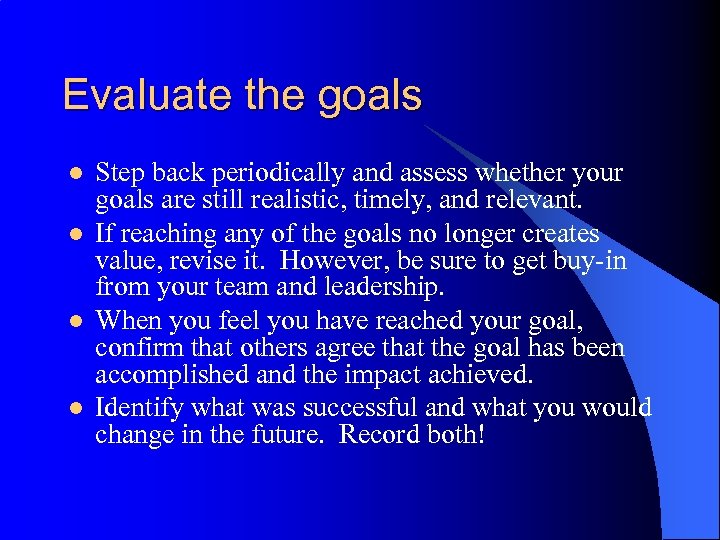 Evaluate the goals

- Step back periodically and assess whether your goals are still realistic, timely, and relevant.
- If reaching any of the goals no longer creates value, revise it. However, be sure to get buy-in from your team and leadership.
- When you feel you have reached your goal, confirm that others agree that the goal has been accomplished and the impact achieved.
- Identify what was successful and what you would change in the future. Record both!